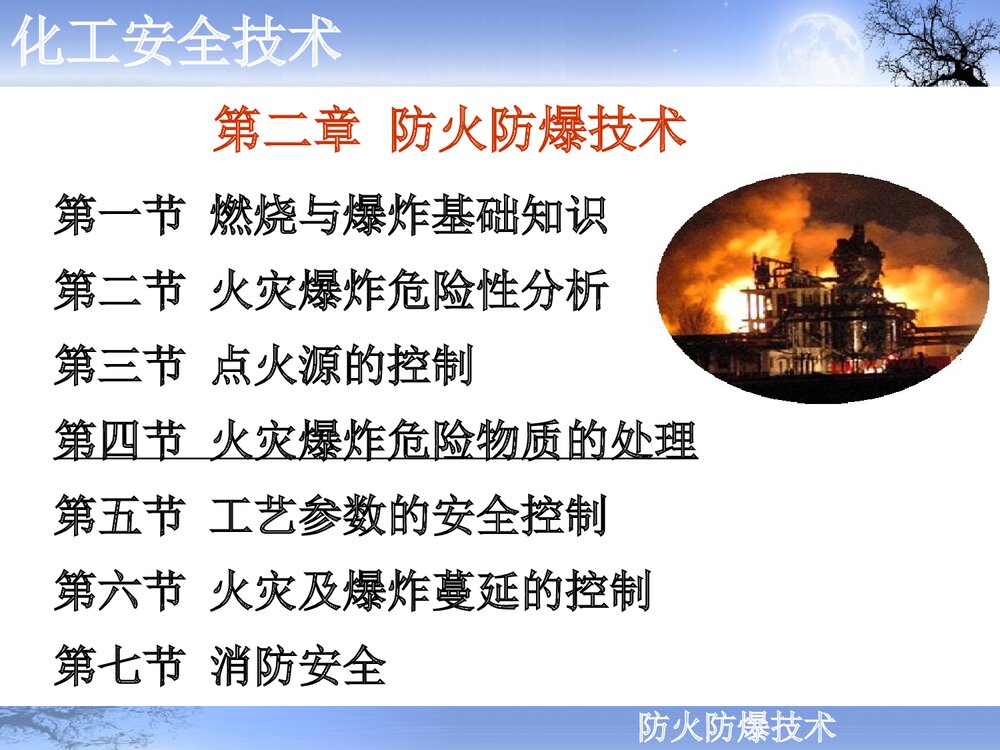 化工安全技术

第二章 防火防爆技术

第一节 燃烧与爆炸基础知识

第二节 火灾爆炸危险性分析

第三节 点火源的控制

第四节 火灾爆炸危险物质的处理

第五节 工艺参数的安全控制

第六节 火灾及爆炸蔓延的控制

第七节 消防安全

防火防爆技术